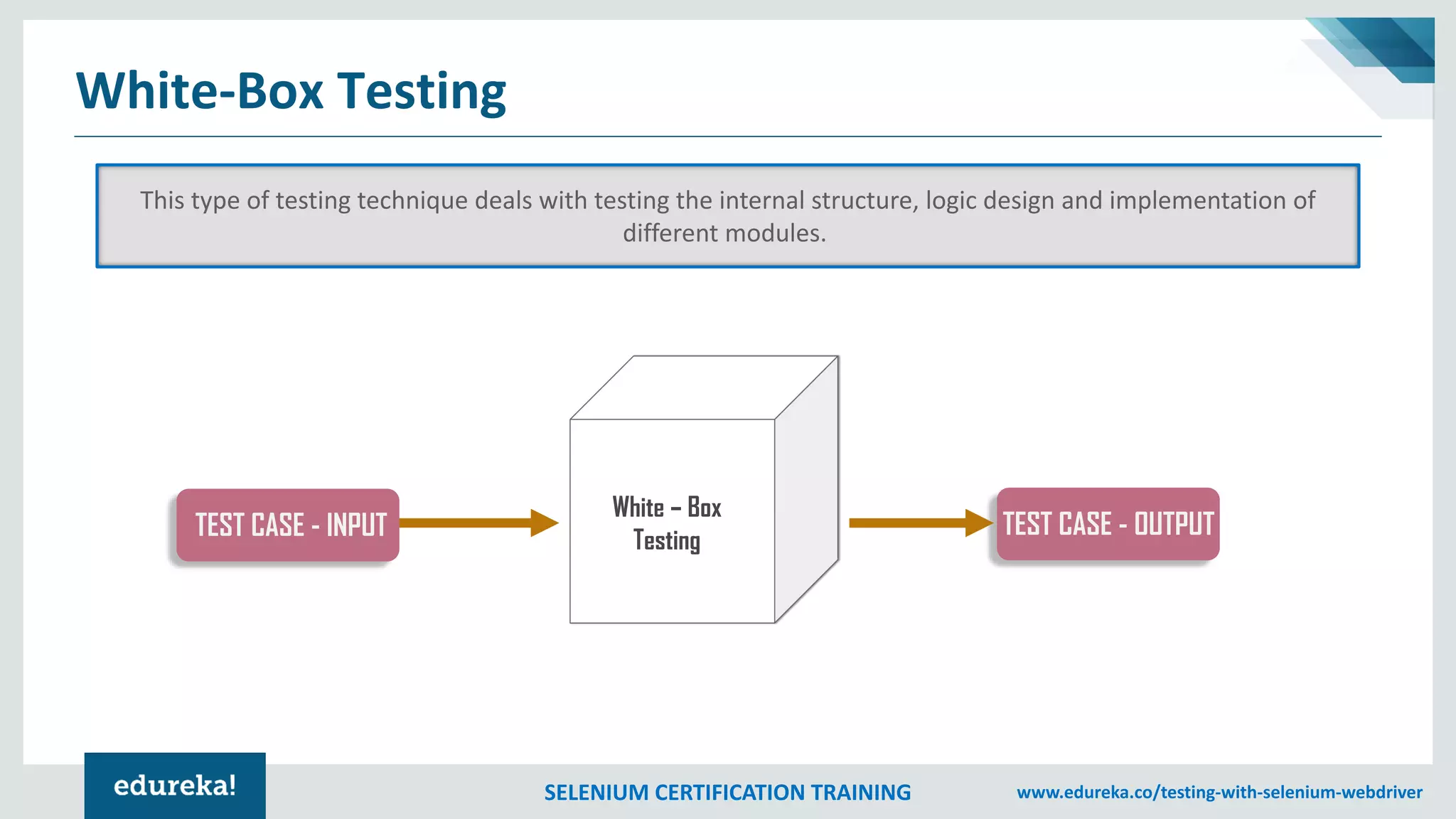 White-Box Testing

This type of testing technique deals with testing the internal structure, logic design and implementation of different modules.

TEST CASE - INPUT

White – Box Testing

TEST CASE - OUTPUT

edureka!

SELENIUM CERTIFICATION TRAINING

www.edureka.co/testing-with-selenium-webdriver